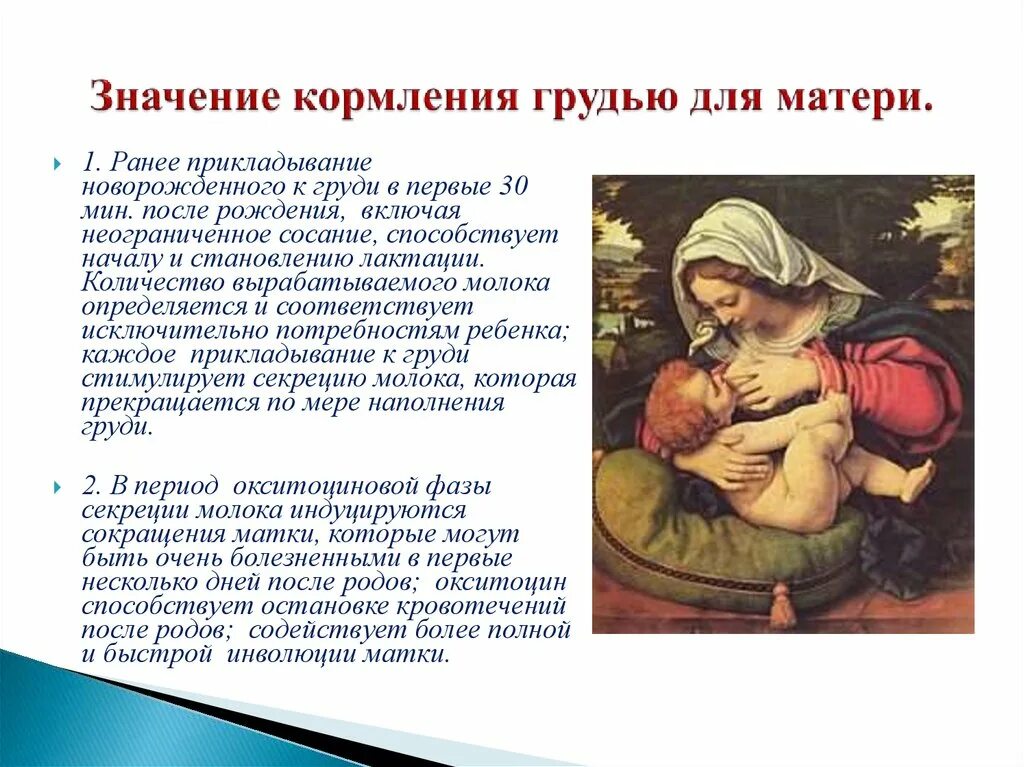 Значение кормления грудью для матери.

1. Ранее прикладывание новорожденного к груди в первые 30 мин. после рождения, включая неограниченное сосание, способствует началу и становлению лактации. Количество вырабатываемого молока определяется и соответствует исключительно потребностям ребенка; каждое прикладывание к груди стимулирует секрецию молока, которая прекращается по мере наполнения груди.

2. В период окситоциновой фазы секреции молока индуцируются сокращения матки, которые могут быть очень болезненными в первые несколько дней после родов; окситоцин способствует остановке кровотечений после родов; содействует более полной и быстрой инволюции матки.